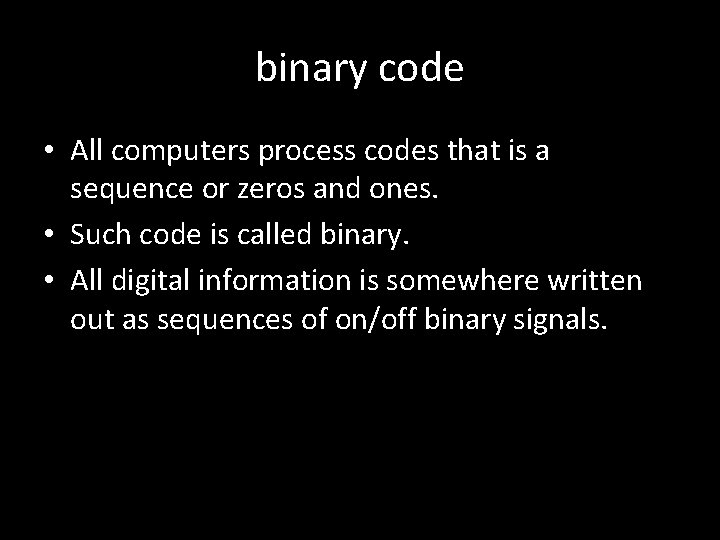 binary code

• All computers process codes that is a sequence or zeros and ones.
• Such code is called binary.
• All digital information is somewhere written out as sequences of on/off binary signals.